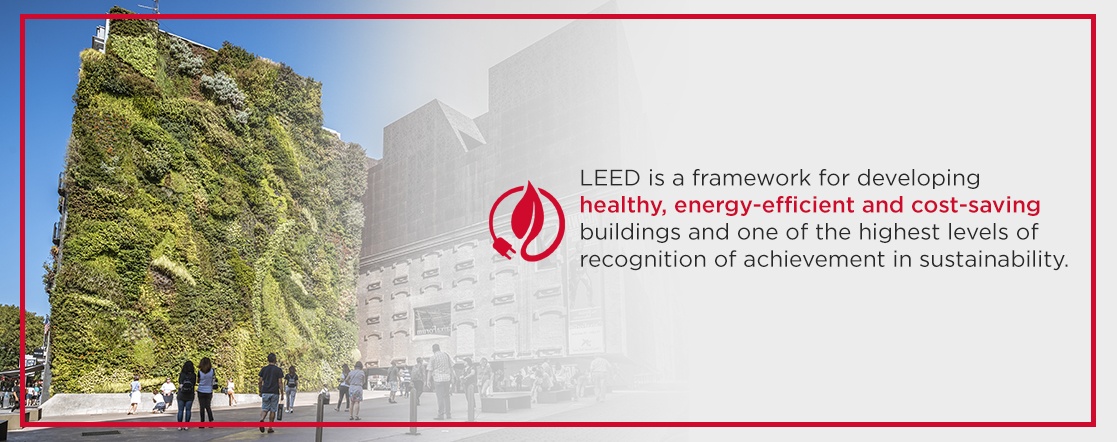 LEED is a framework for developing healthy, energy-efficient and cost-saving buildings and one of the highest levels of recognition of achievement in sustainability.